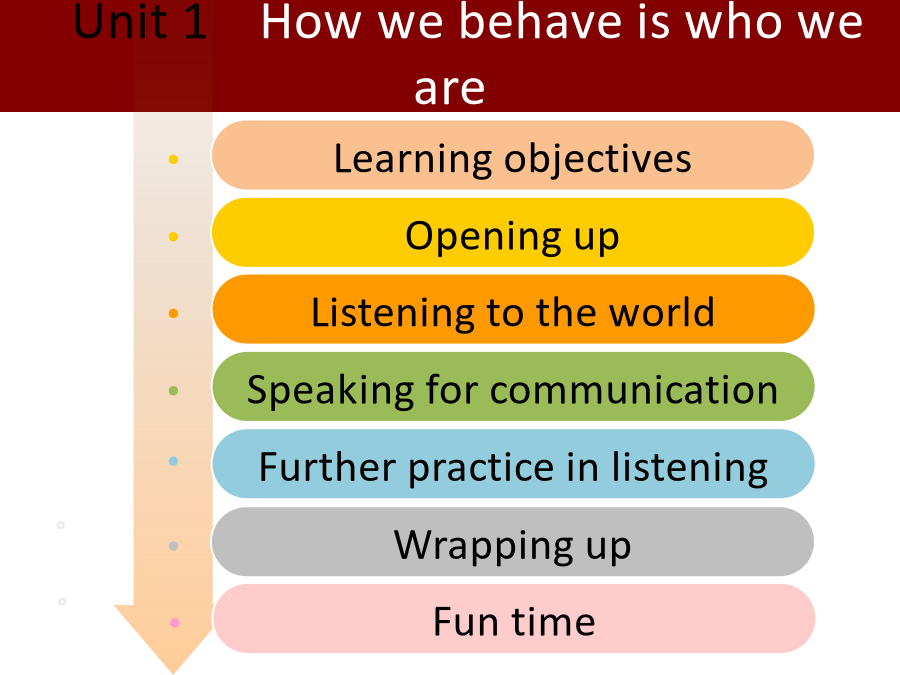 Unit 1 How we behave is who we are

Learning objectives

Opening up

Listening to the world

Speaking for communication

Further practice in listening

Wrapping up

Fun time